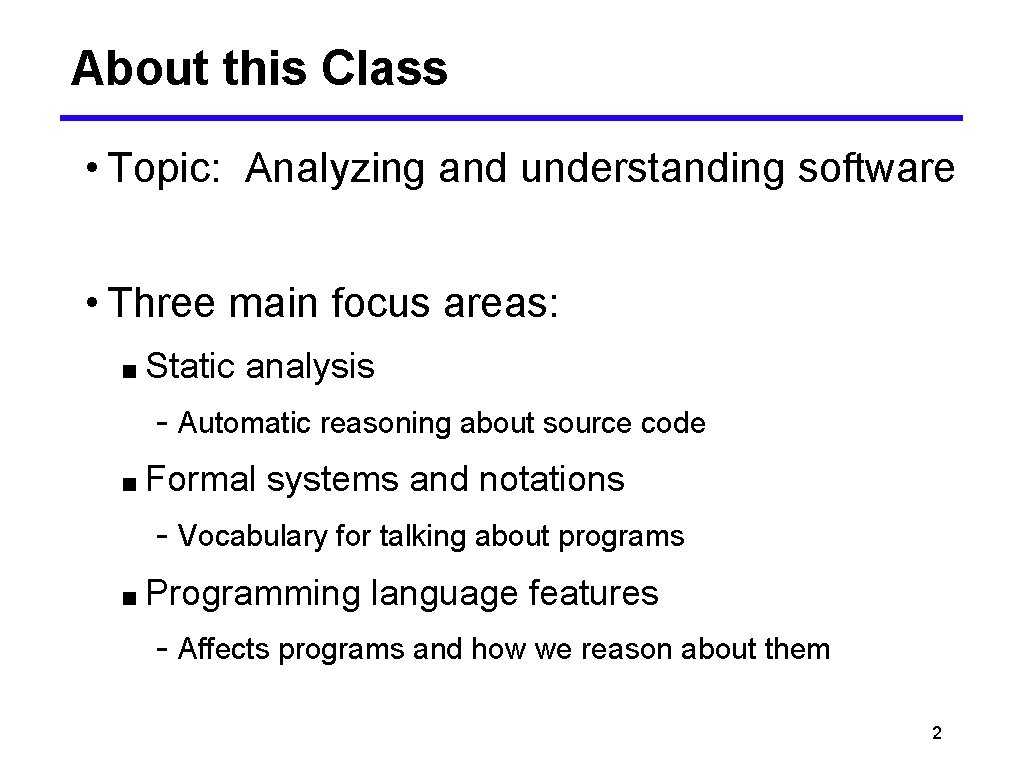 About this Class

• Topic: Analyzing and understanding software

• Three main focus areas:

■ Static analysis

- Automatic reasoning about source code

■ Formal systems and notations

- Vocabulary for talking about programs

■ Programming language features

- Affects programs and how we reason about them

2